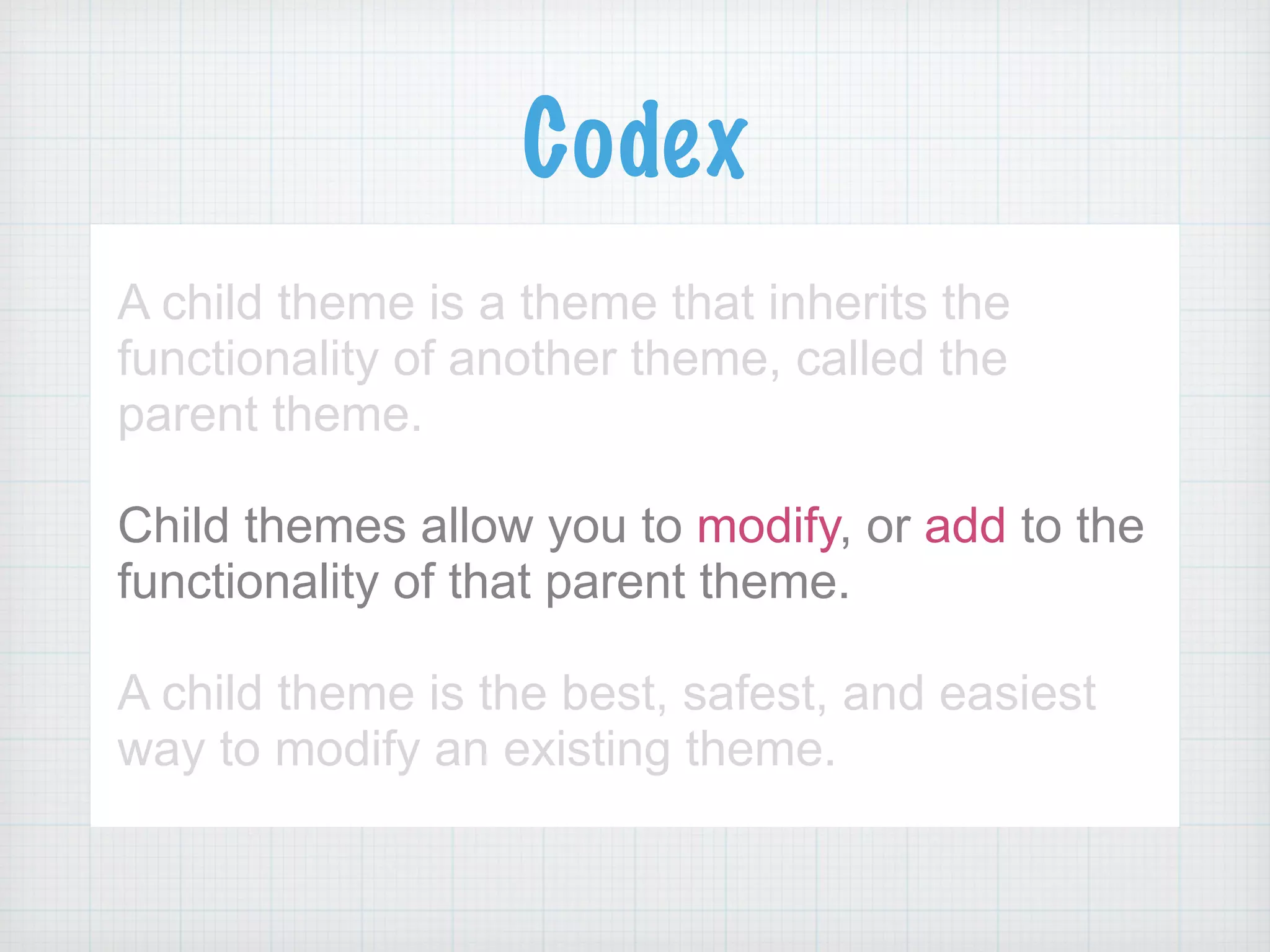 Codex

A child theme is a theme that inherits the functionality of another theme, called the parent theme.

Child themes allow you to modify, or add to the functionality of that parent theme.

A child theme is the best, safest, and easiest way to modify an existing theme.